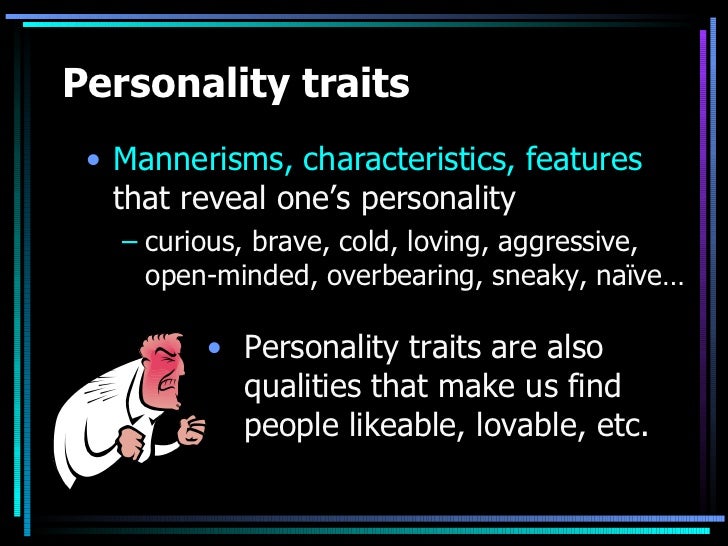 Personality traits

• Mannerisms, characteristics, features that reveal one's personality

– curious, brave, cold, loving, aggressive, open-minded, overbearing, sneaky, naïve…

• Personality traits are also qualities that make us find people likeable, lovable, etc.